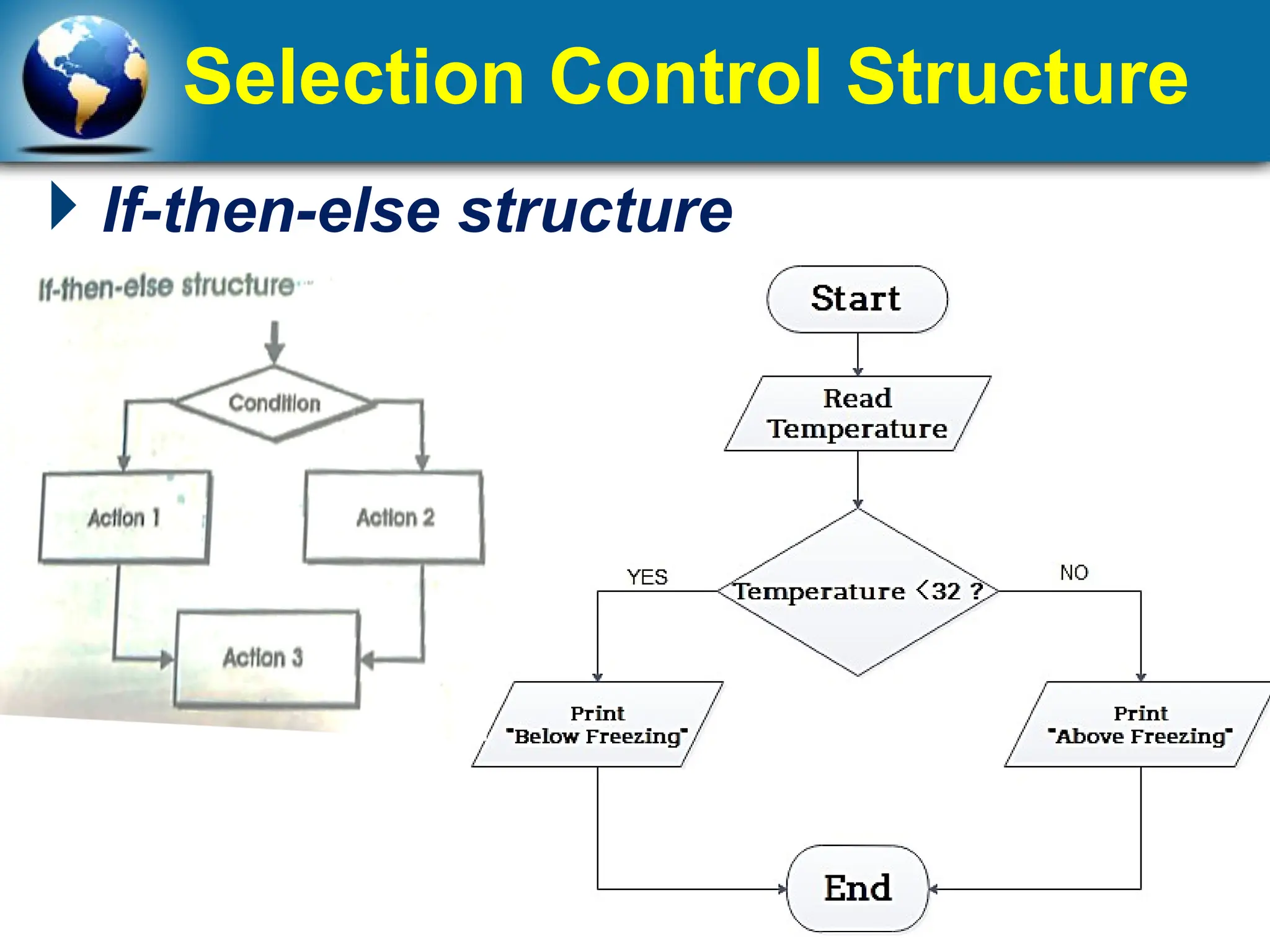 Selection Control Structure

If-then-else structure

If-then-else structure

Condition

Action 1

Action 2

Action 3

Start

Read Temperature

YES

Temperature <32 ?

NO

Print "Below Freezing"

Print "Above Freezing"

End